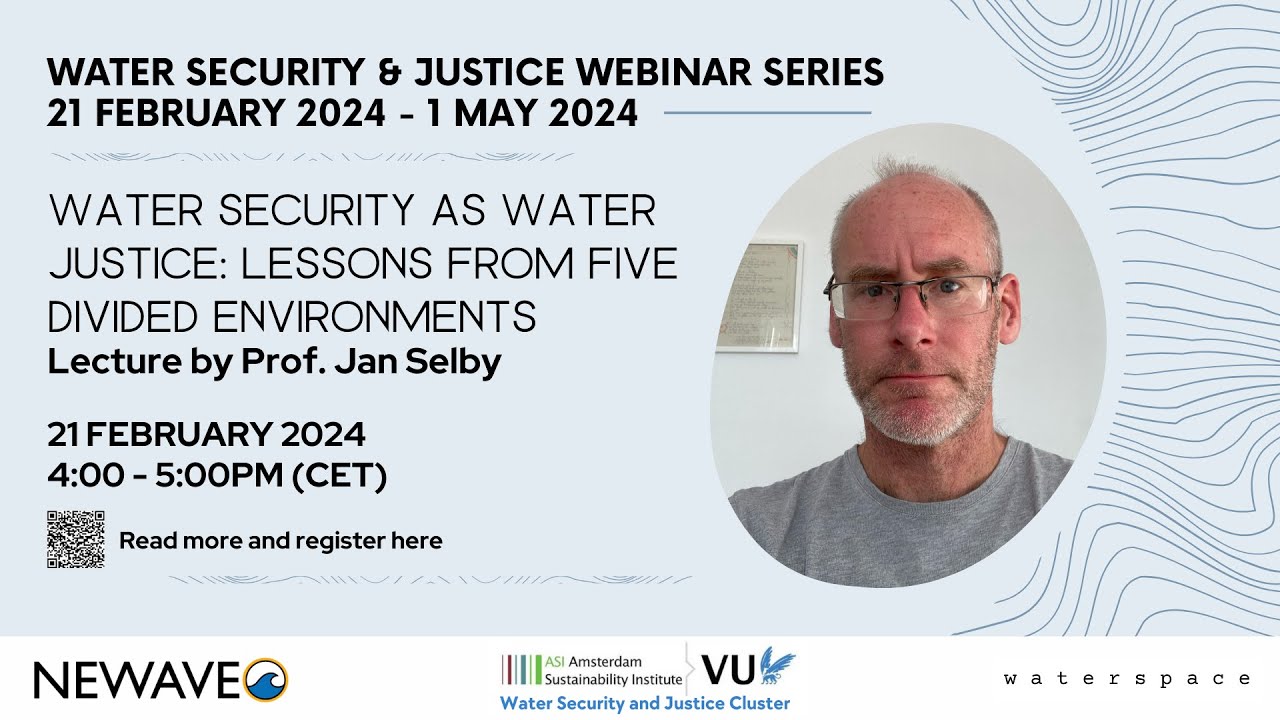 WATER SECURITY & JUSTICE WEBINAR SERIES
21 FEBRUARY 2024 - 1 MAY 2024

WATER SECURITY AS WATER JUSTICE: LESSONS FROM FIVE DIVIDED ENVIRONMENTS
Lecture by Prof. Jan Selby

21 FEBRUARY 2024
4:00 - 5:00PM (CET)

Read more and register here

NEWAVE

ASI Amsterdam Sustainability Institute
VU
Water Security and Justice Cluster

waterspace